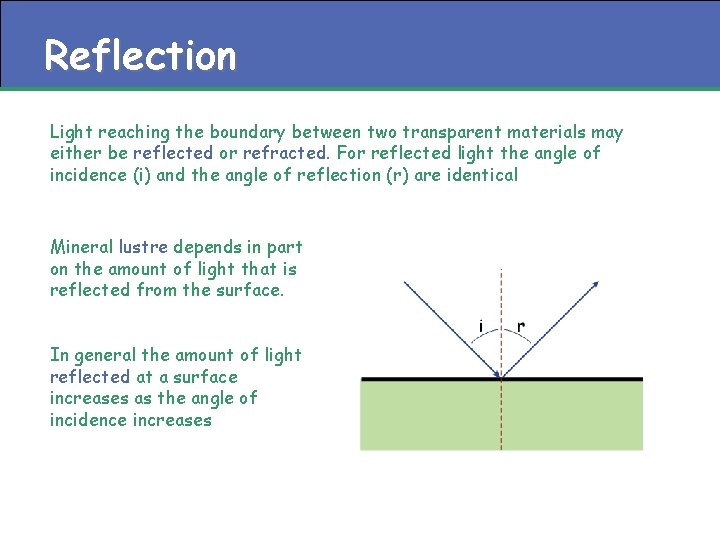 Reflection

Light reaching the boundary between two transparent materials may either be reflected or refracted. For reflected light the angle of incidence (i) and the angle of reflection (r) are identical

Mineral lustre depends in part on the amount of light that is reflected from the surface.

In general the amount of light reflected at a surface increases as the angle of incidence increases

i

r